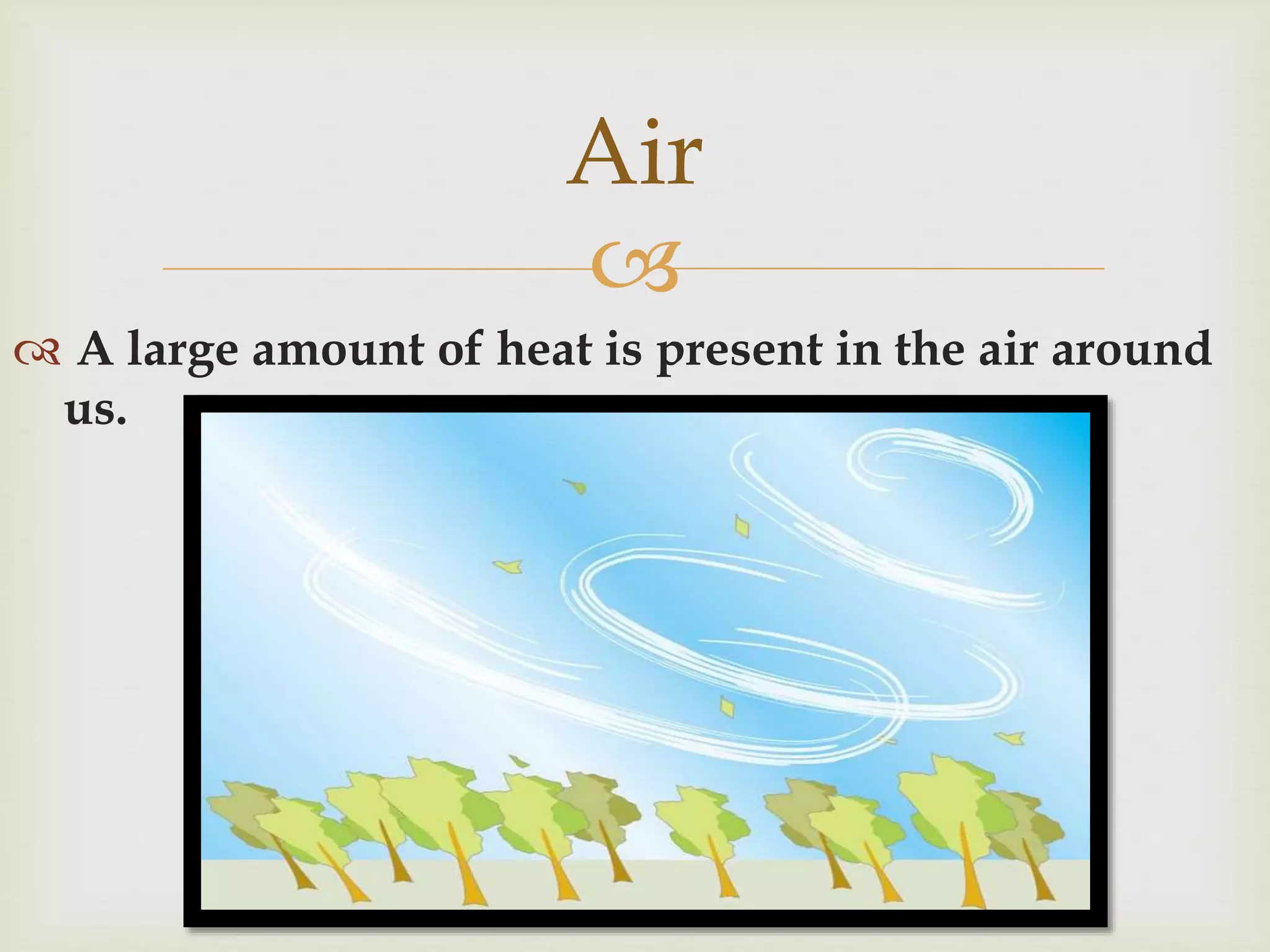 Air

A large amount of heat is present in the air around us.